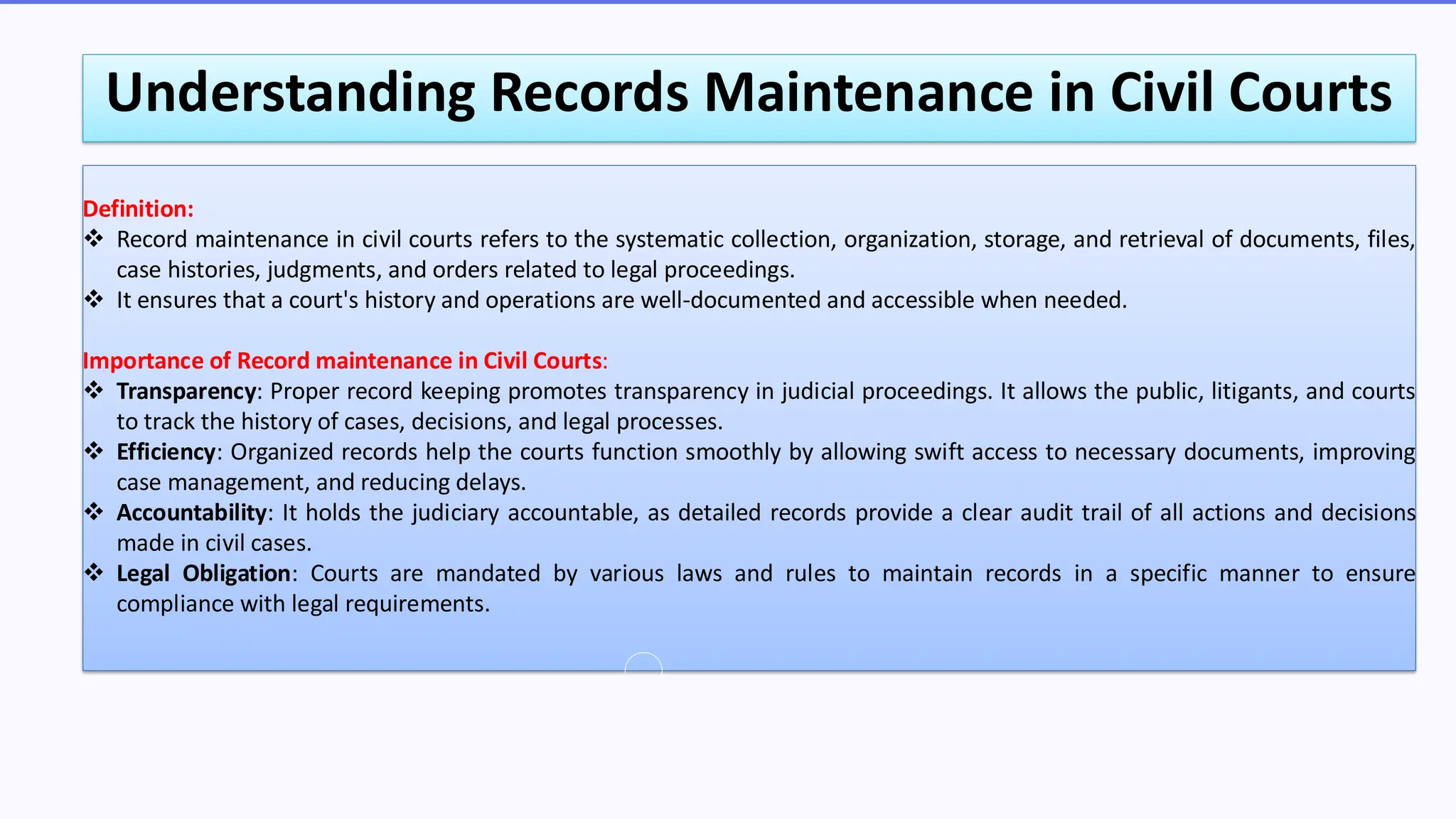 Understanding Records Maintenance in Civil Courts

Definition:

❖ Record maintenance in civil courts refers to the systematic collection, organization, storage, and retrieval of documents, files, case histories, judgments, and orders related to legal proceedings.

❖ It ensures that a court's history and operations are well-documented and accessible when needed.

Importance of Record maintenance in Civil Courts:

❖ Transparency: Proper record keeping promotes transparency in judicial proceedings. It allows the public, litigants, and courts to track the history of cases, decisions, and legal processes.

❖ Efficiency: Organized records help the courts function smoothly by allowing swift access to necessary documents, improving case management, and reducing delays.

❖ Accountability: It holds the judiciary accountable, as detailed records provide a clear audit trail of all actions and decisions made in civil cases.

❖ Legal Obligation: Courts are mandated by various laws and rules to maintain records in a specific manner to ensure compliance with legal requirements.